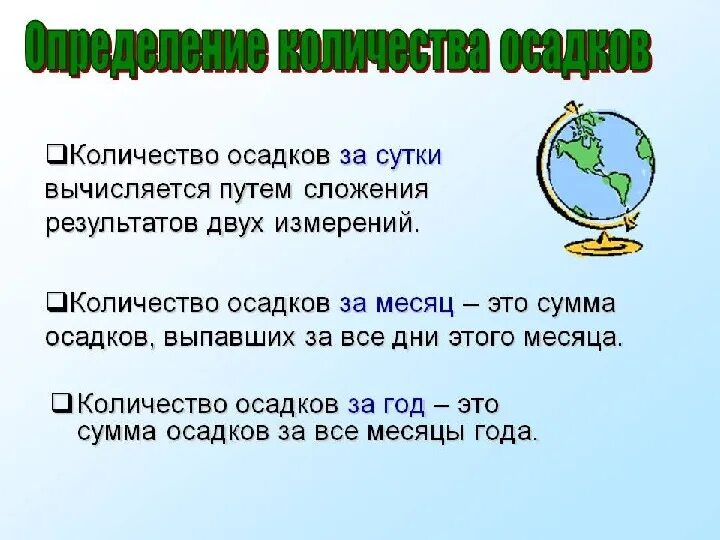 Определение количества осадков

❑Количество осадков за сутки вычисляется путем сложения результатов двух измерений.

❑Количество осадков за месяц – это сумма осадков, выпавших за все дни этого месяца.

❑Количество осадков за год – это сумма осадков за все месяцы года.